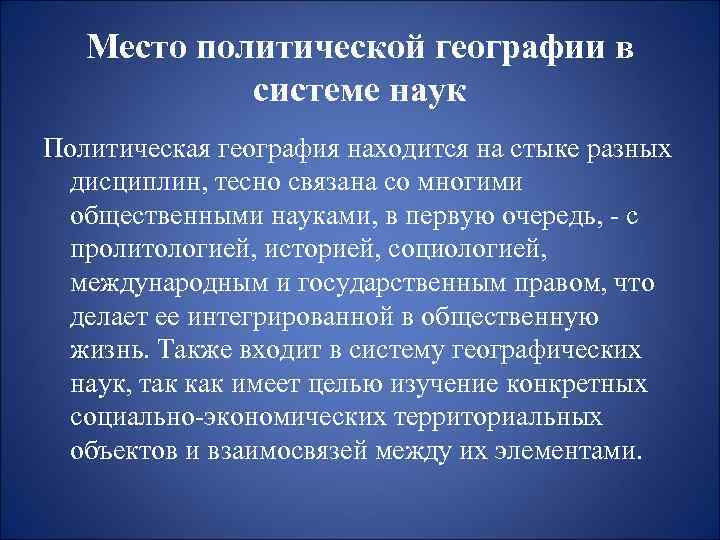 Место политической географии в системе наук

Политическая география находится на стыке разных дисциплин, тесно связана со многими общественными науками, в первую очередь, - с пролитологией, историей, социологией, международным и государственным правом, что делает ее интегрированной в общественную жизнь. Также входит в систему географических наук, так как имеет целью изучение конкретных социально-экономических территориальных объектов и взаимосвязей между их элементами.